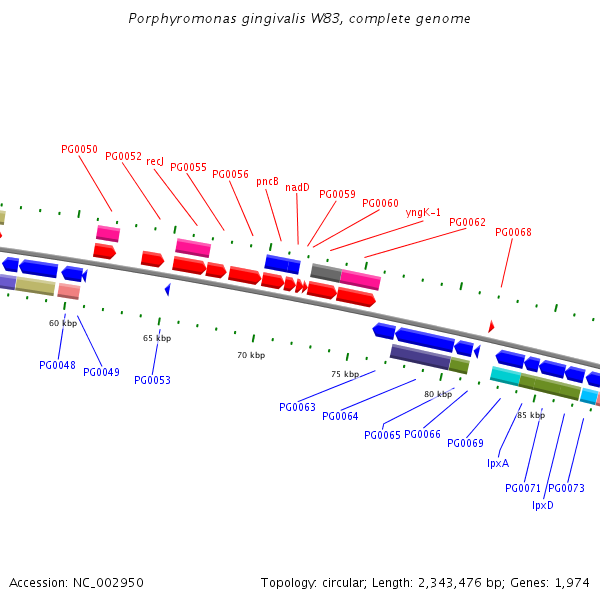 Porphyromonas gingivalis W83, complete genome

PG0050
PG0052
recJ
PG0055
PG0056
pncB
nadD
PG0059
PG0060
yngK-1
PG0062
PG0068

60 kbp
65 kbp
70 kbp
75 kbp
80 kbp
85 kbp

PG0048
PG0049
PG0053
PG0063
PG0064
PG0065
PG0066
PG0069
lpxA
PG0071
lpxD
PG0073

Accession: NC_002950

Topology: circular; Length: 2,343,476 bp; Genes: 1,974